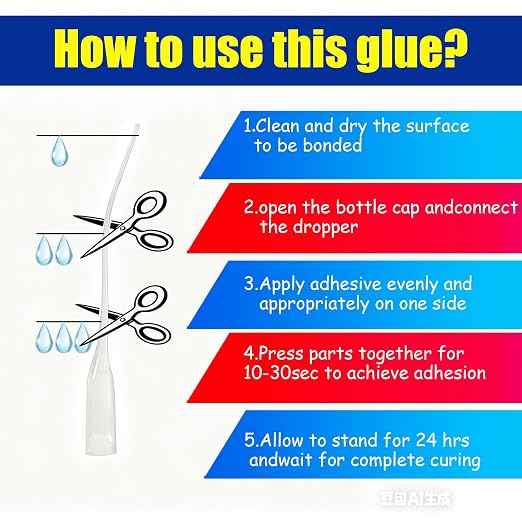 How to use this glue?

1.Clean and dry the surface to be bonded

2.open the bottle cap andconnect the dropper

3.Apply adhesive evenly and appropriately on one side

4.Press parts together for 10-30sec to achieve adhesion

5.Allow to stand for 24 hrs andwait for complete curing

豆包AI生成